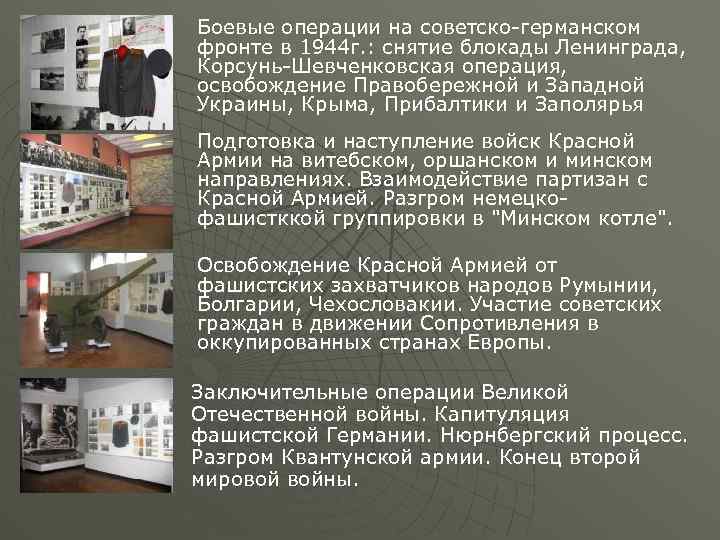 Боевые операции на советско-германском фронте в 1944г.: снятие блокады Ленинграда, Корсунь-Шевченковская операция, освобождение Правобережной и Западной Украины, Крыма, Прибалтики и Заполярья

Подготовка и наступление войск Красной Армии на витебском, оршанском и минском направлениях. Взаимодействие партизан с Красной Армией. Разгром немецко-фашистккой группировки в "Минском котле".

Освобождение Красной Армией от фашистских захватчиков народов Румынии, Болгарии, Чехословакии. Участие советских граждан в движении Сопротивления в оккупированных странах Европы.

Заключительные операции Великой Отечественной войны. Капитуляция фашистской Германии. Нюрнбергский процесс. Разгром Квантунской армии. Конец второй мировой войны.